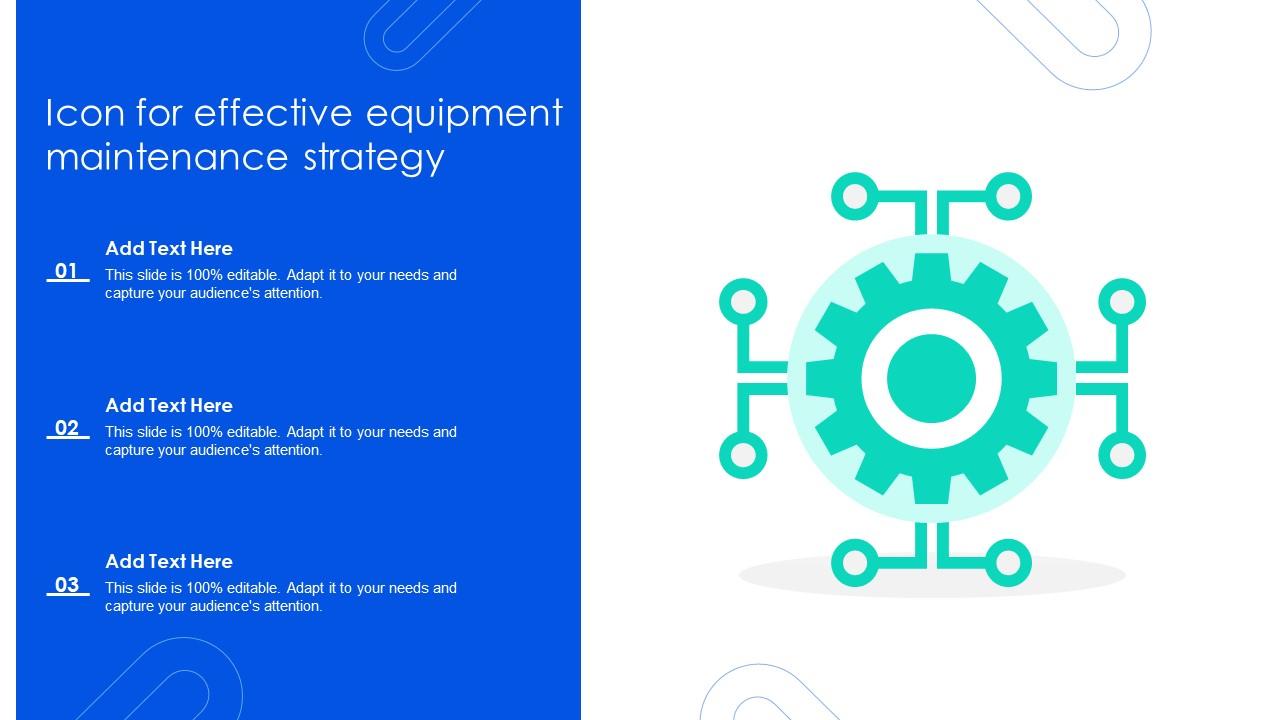 Icon for effective equipment maintenance strategy

01

Add Text Here

This slide is 100% editable. Adapt it to your needs and capture your audience's attention.

02

Add Text Here

This slide is 100% editable. Adapt it to your needs and capture your audience's attention.

03

Add Text Here

This slide is 100% editable. Adapt it to your needs and capture your audience's attention.